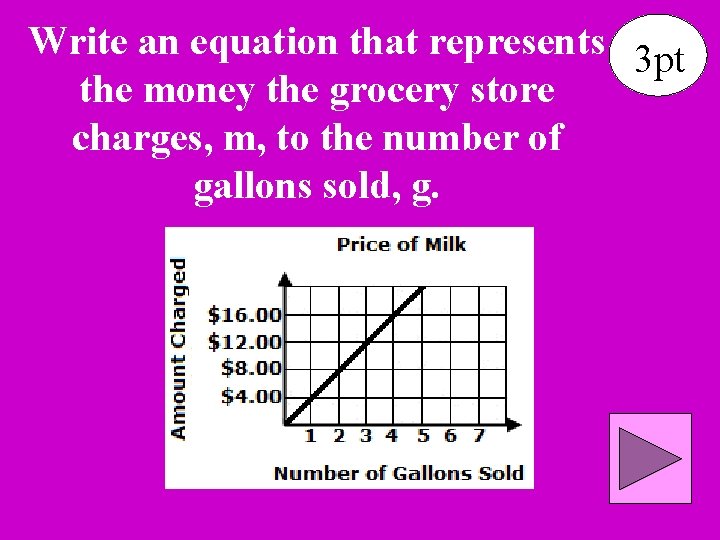 Write an equation that represents the money the grocery store charges, m, to the number of gallons sold, g.

3pt

Price of Milk

Amount Charged

\$16.00
\$12.00
\$8.00
\$4.00

1 2 3 4 5 6 7

Number of Gallons Sold